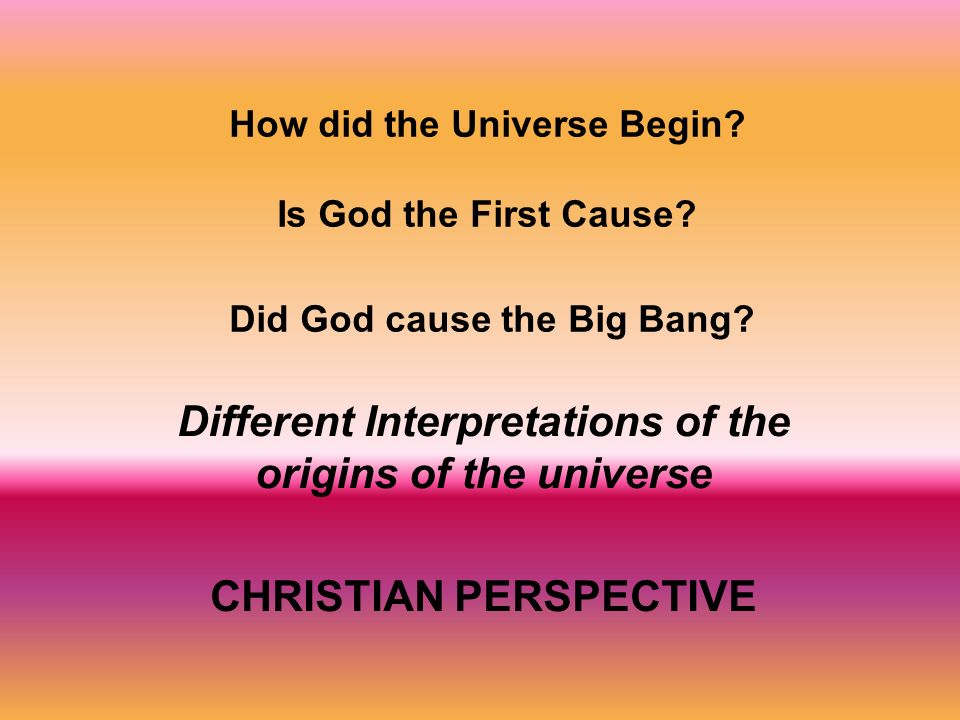 How did the Universe Begin?

Is God the First Cause?

Did God cause the Big Bang?

Different Interpretations of the origins of the universe

CHRISTIAN PERSPECTIVE